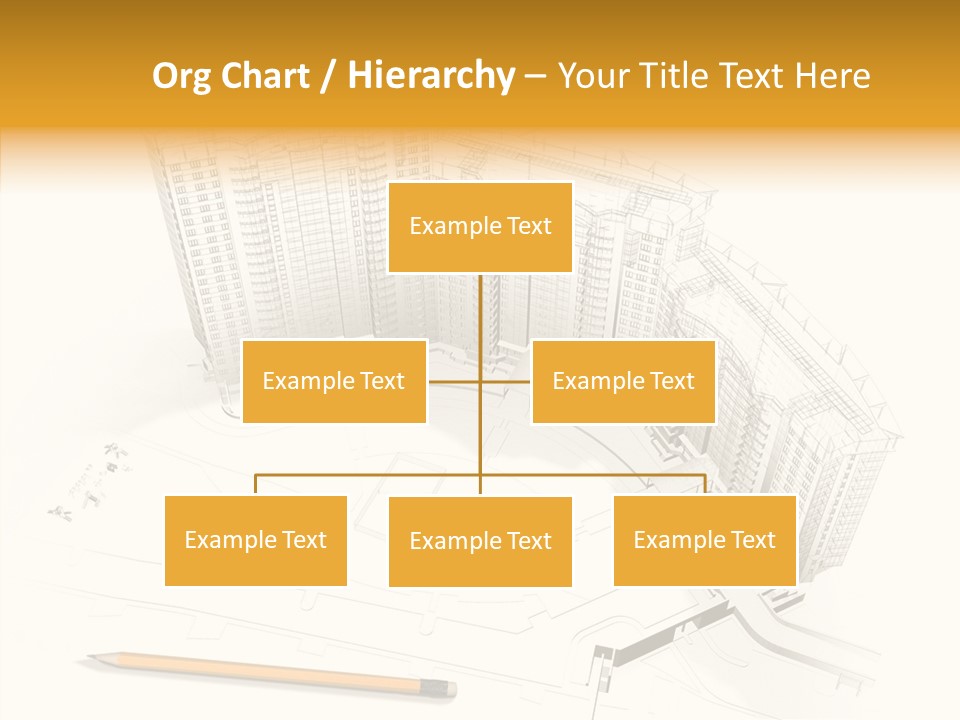 Org Chart / Hierarchy – Your Title Text Here

Example Text

Example Text

Example Text

Example Text

Example Text

Example Text